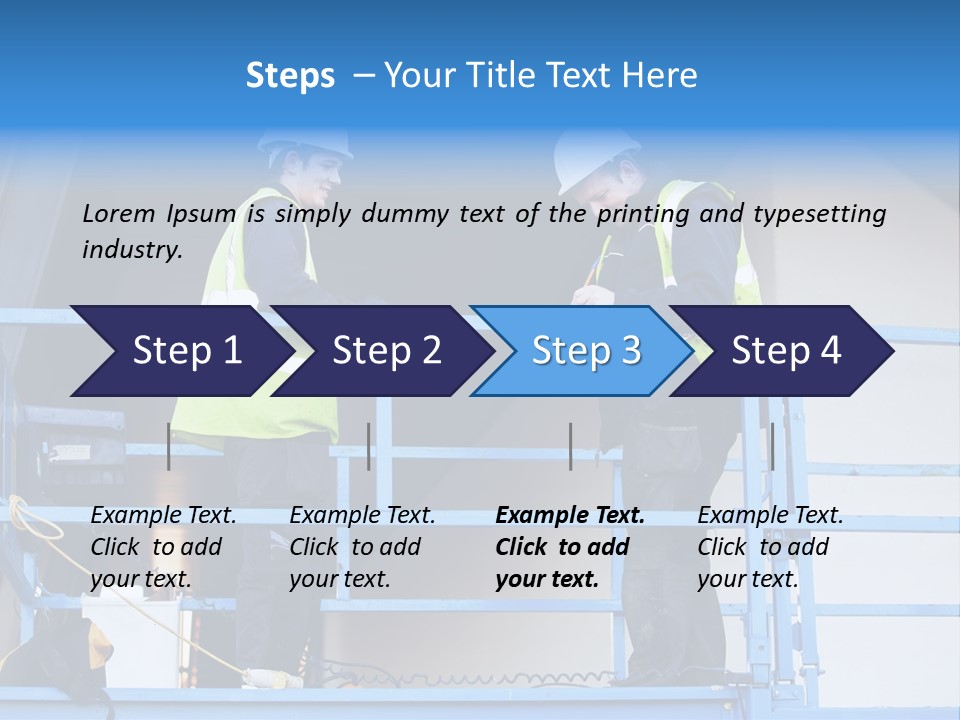 Steps – Your Title Text Here

Lorem Ipsum is simply dummy text of the printing and typesetting industry.

Step 1

Step 2

Step 3

Step 4

Example Text. Click to add your text.

Example Text. Click to add your text.

Example Text. Click to add your text.

Example Text. Click to add your text.